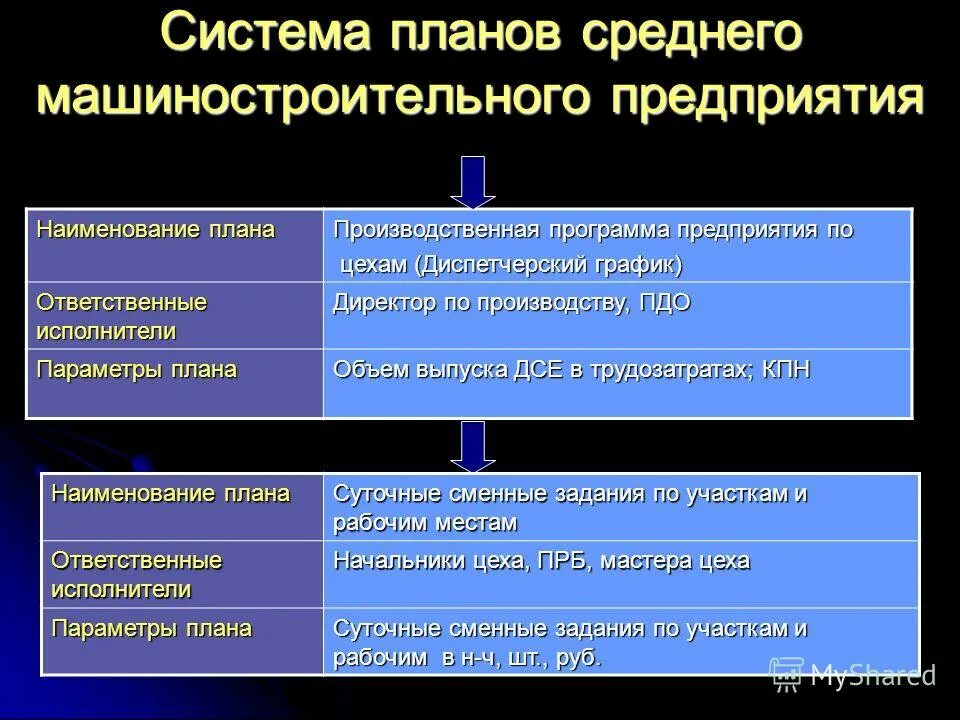 Система планов среднего машиностроительного предприятия

| Наименование плана | Производственная программа предприятия по цехам (Диспетчерский график) |
|---|---|
| Ответственные исполнители | Директор по производству, ПДО |
| Параметры плана | Объем выпуска ДСЕ в трудозатратах; КПН |

| Наименование плана | Суточные сменные задания по участкам и рабочим местам |
|---|---|
| Ответственные исполнители | Начальники цеха, ПРБ, мастера цеха |
| Параметры плана | Суточные сменные задания по участкам и рабочим в н-ч, шт., руб. |

MyShared